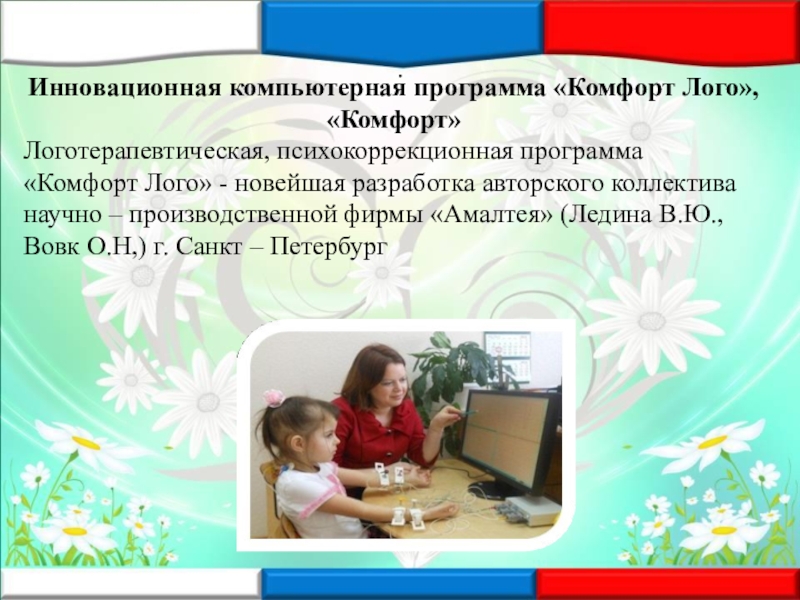 Инновационная компьютерная программа «Комфорт Лого», «Комфорт»

Логотерапевтическая, психокоррекционная программа «Комфорт Лого» - новейшая разработка авторского коллектива научно – производственной фирмы «Амалтея» (Ледина В.Ю., Вовк О.Н,) г. Санкт – Петербург